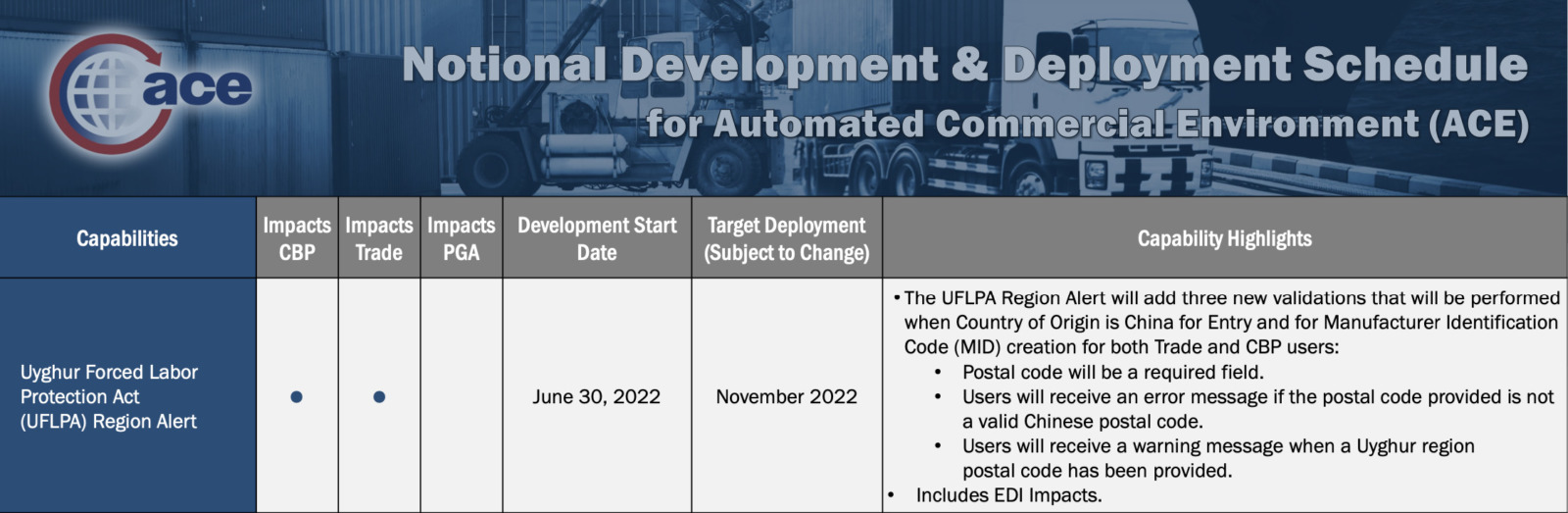 ace

Notional Development & Deployment Schedule
for Automated Commercial Environment (ACE)

| Capabilities | Impacts CBP | Impacts Trade | Impacts PGA | Development Start Date | Target Deployment (Subject to Change) | Capability Highlights |
|---|---|---|---|---|---|---|
| Uyghur Forced Labor Protection Act (UFLPA) Region Alert | • | • | | June 30, 2022 | November 2022 | • The UFLPA Region Alert will add three new validations that will be performed when Country of Origin is China for Entry and for Manufacturer Identification Code (MID) creation for both Trade and CBP users: • Postal code will be a required field. • Users will receive an error message if the postal code provided is not a valid Chinese postal code. • Users will receive a warning message when a Uyghur region postal code has been provided. • Includes EDI Impacts. |